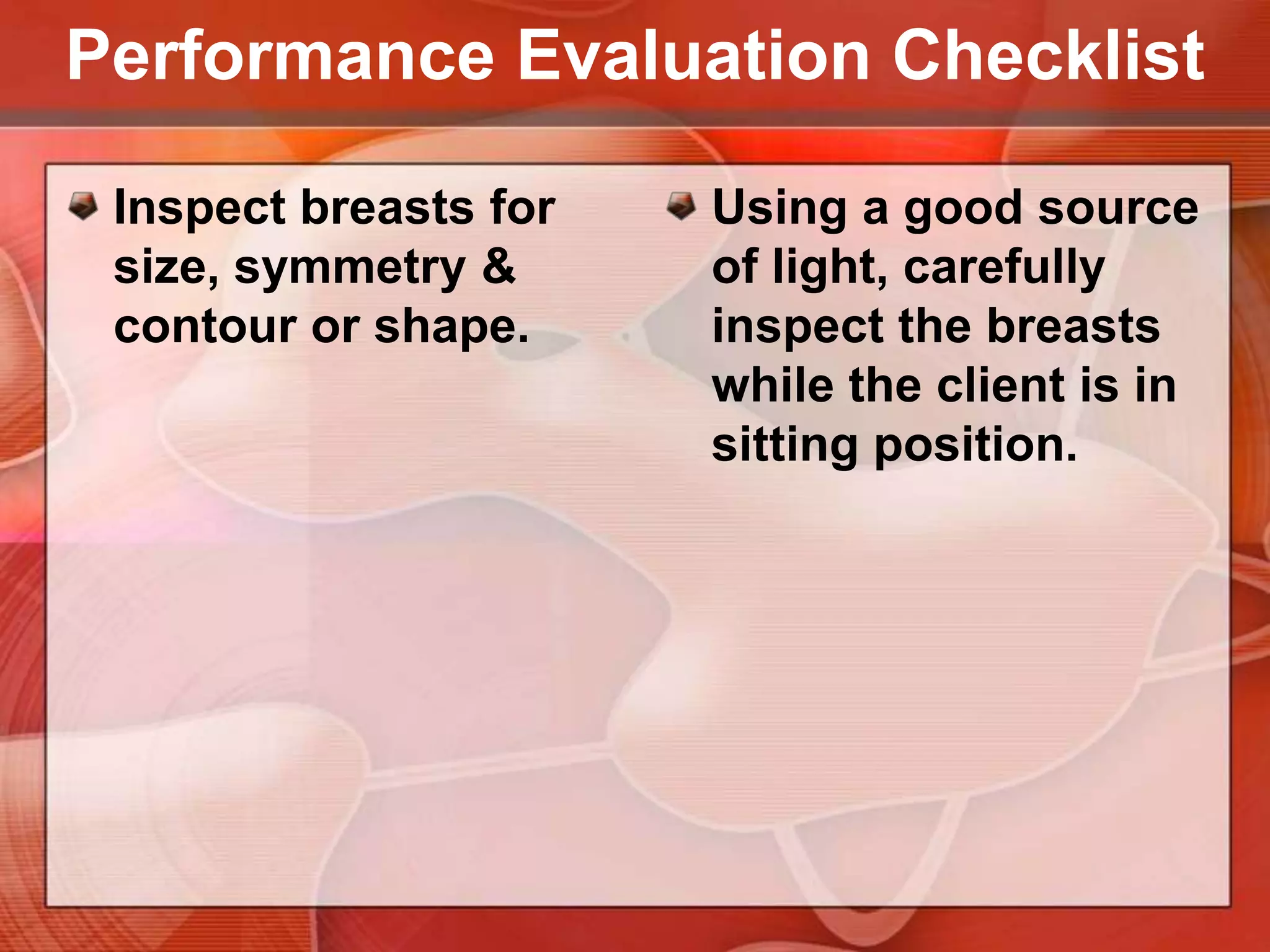 Performance Evaluation Checklist

Inspect breasts for size, symmetry & contour or shape.

Using a good source of light, carefully inspect the breasts while the client is in sitting position.